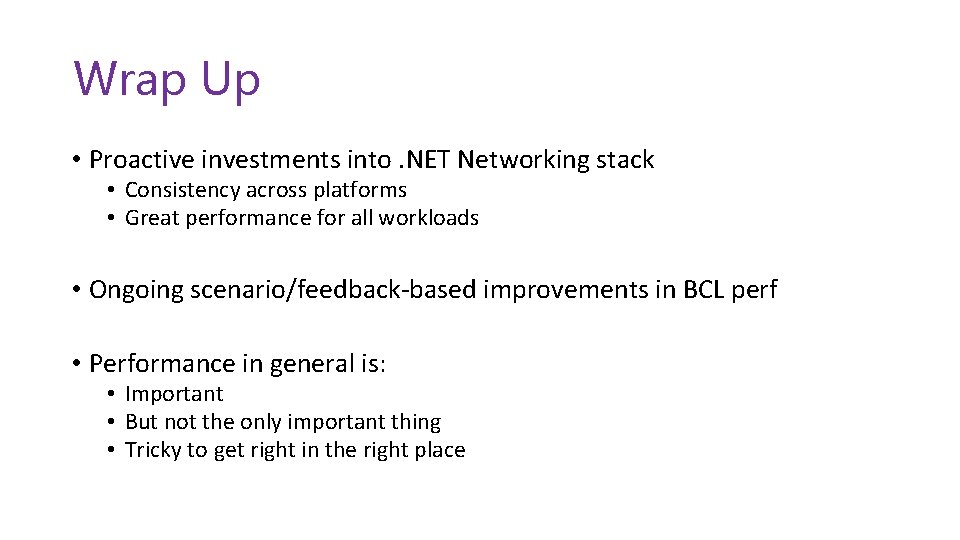 Wrap Up

• Proactive investments into .NET Networking stack
  • Consistency across platforms
  • Great performance for all workloads

• Ongoing scenario/feedback-based improvements in BCL perf

• Performance in general is:
  • Important
  • But not the only important thing
  • Tricky to get right in the right place